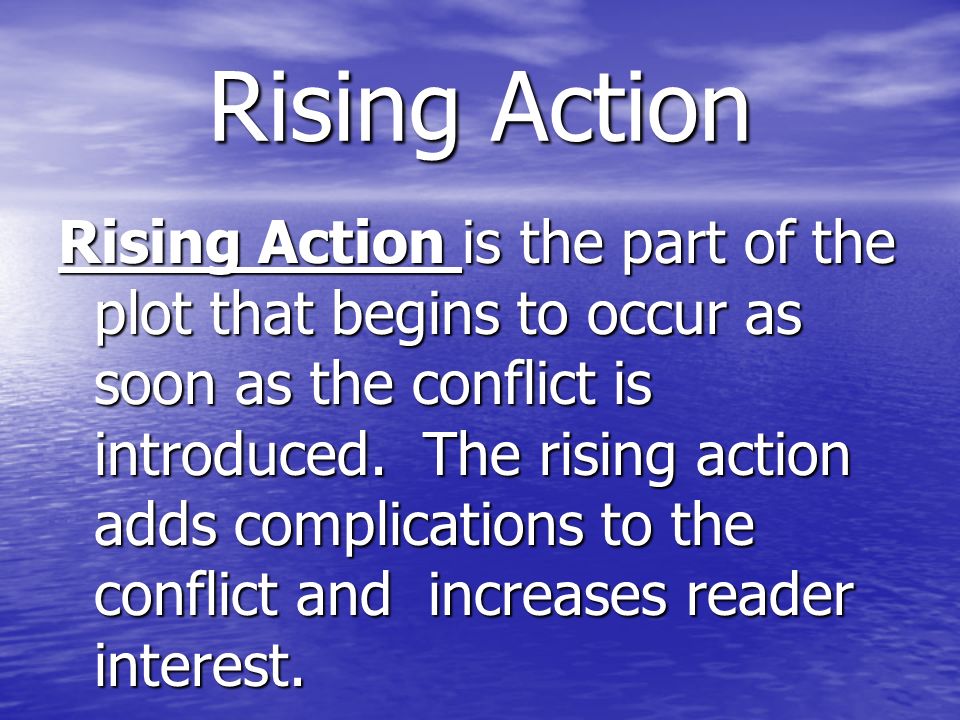 Rising Action

Rising Action is the part of the plot that begins to occur as soon as the conflict is introduced. The rising action adds complications to the conflict and increases reader interest.